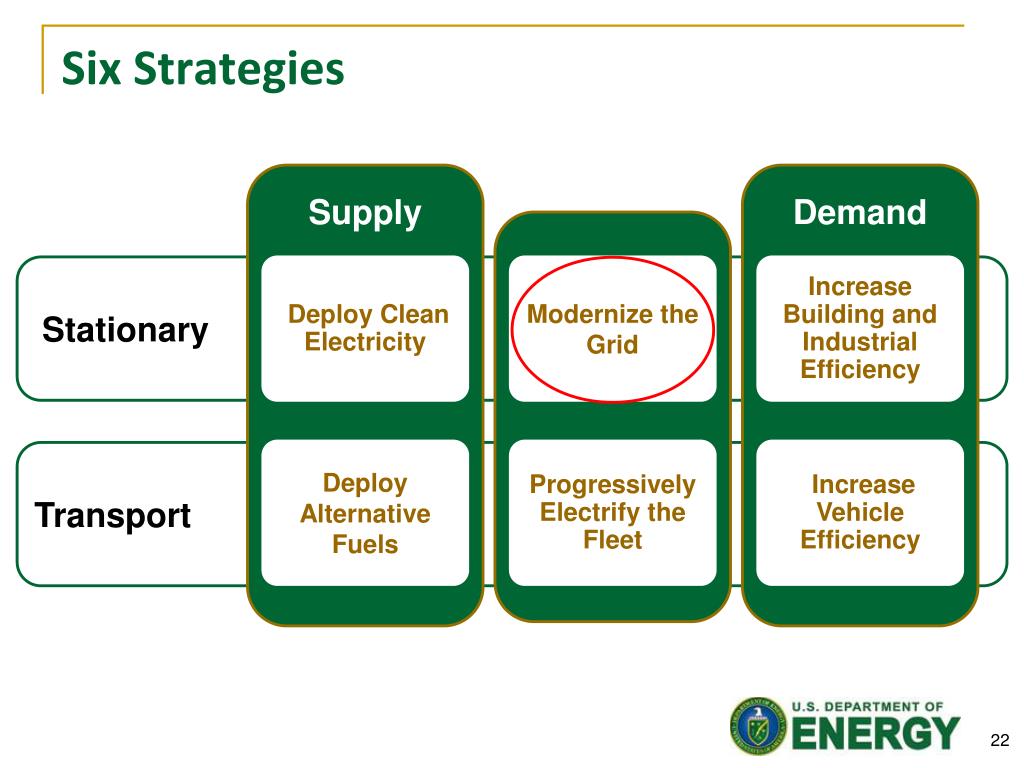 Six Strategies

Supply

Demand

Stationary

Deploy Clean Electricity

Modernize the Grid

Increase Building and Industrial Efficiency

Transport

Deploy Alternative Fuels

Progressively Electrify the Fleet

Increase Vehicle Efficiency

U.S. DEPARTMENT OF ENERGY

22